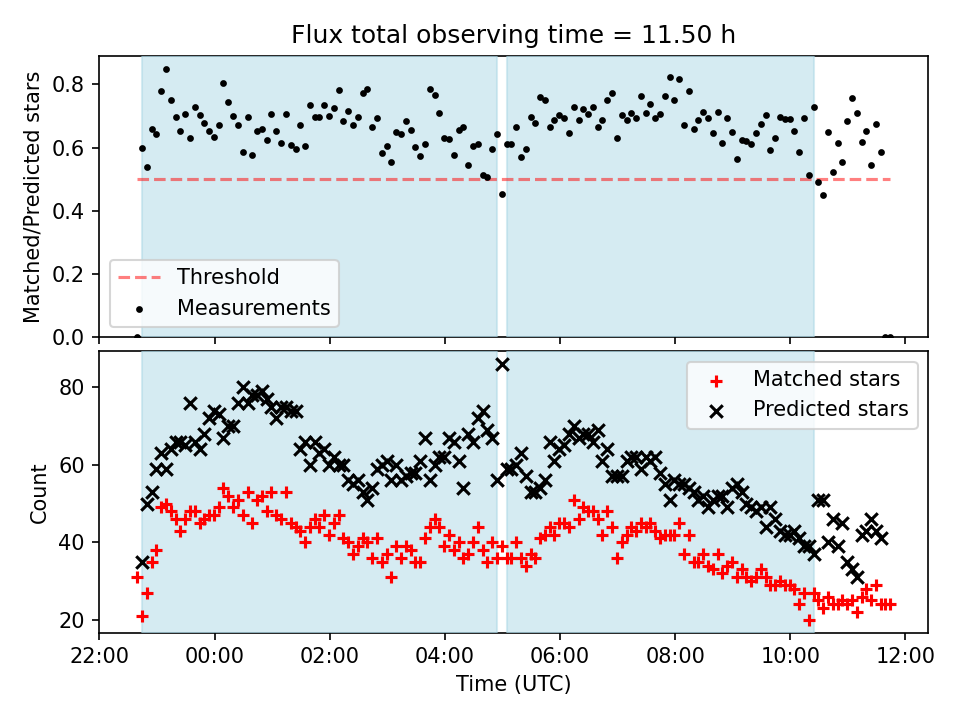 Flux total observing time = 11.50 h

Matched/Predicted stars

0.8
0.6
0.4
0.2
0.0

Threshold
Measurements

Count

80
60
40
20

Matched stars
Predicted stars

22:00
00:00
02:00
04:00
06:00
08:00
10:00
12:00

Time (UTC)